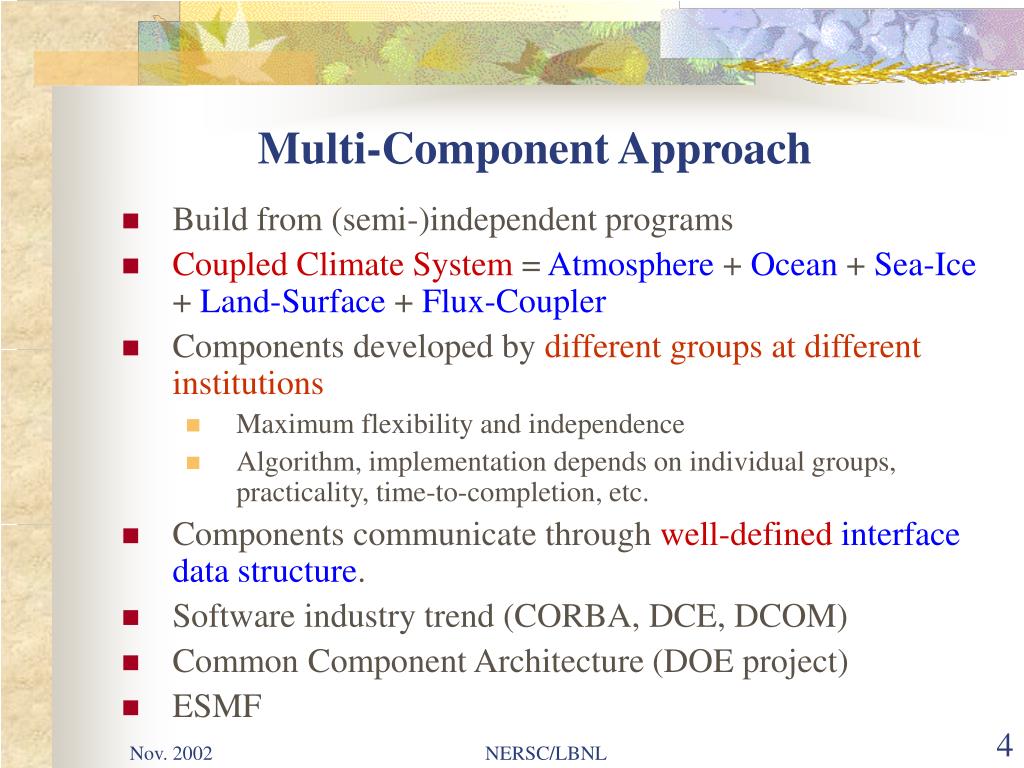 Multi-Component Approach

Build from (semi-)independent programs

Coupled Climate System = Atmosphere + Ocean + Sea-Ice + Land-Surface + Flux-Coupler

Components developed by different groups at different institutions

Maximum flexibility and independence

Algorithm, implementation depends on individual groups, practicality, time-to-completion, etc.

Components communicate through well-defined interface data structure.

Software industry trend (CORBA, DCE, DCOM)

Common Component Architecture (DOE project)

ESMF

Nov. 2002

NERSC/LBNL

4